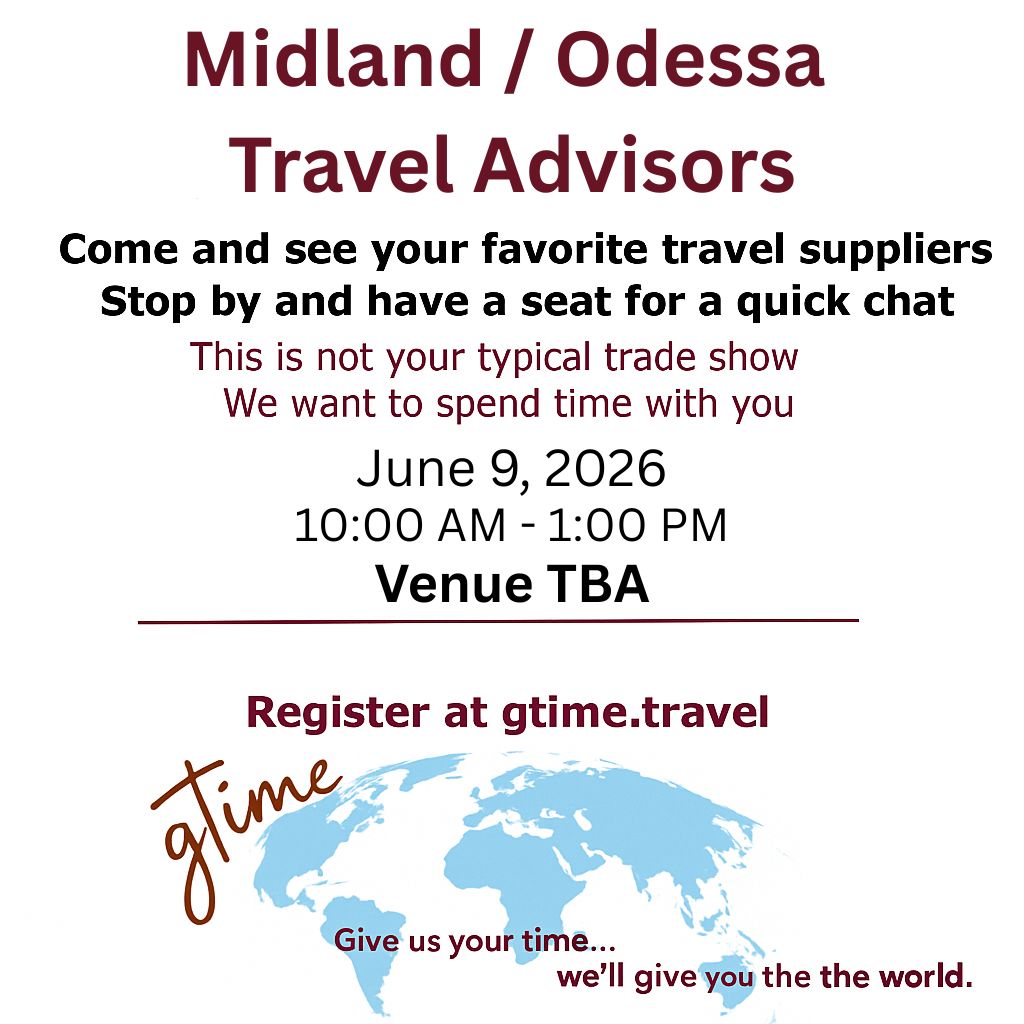 Midland / Odessa
Travel Advisors

Come and see your favorite travel suppliers
Stop by and have a seat for a quick chat

This is not your typical trade show
We want to spend time with you

June 9, 2026
10:00 AM - 1:00 PM
Venue TBA

Register at gtime.travel

gtime

Give us your time...
we'll give you the the world.